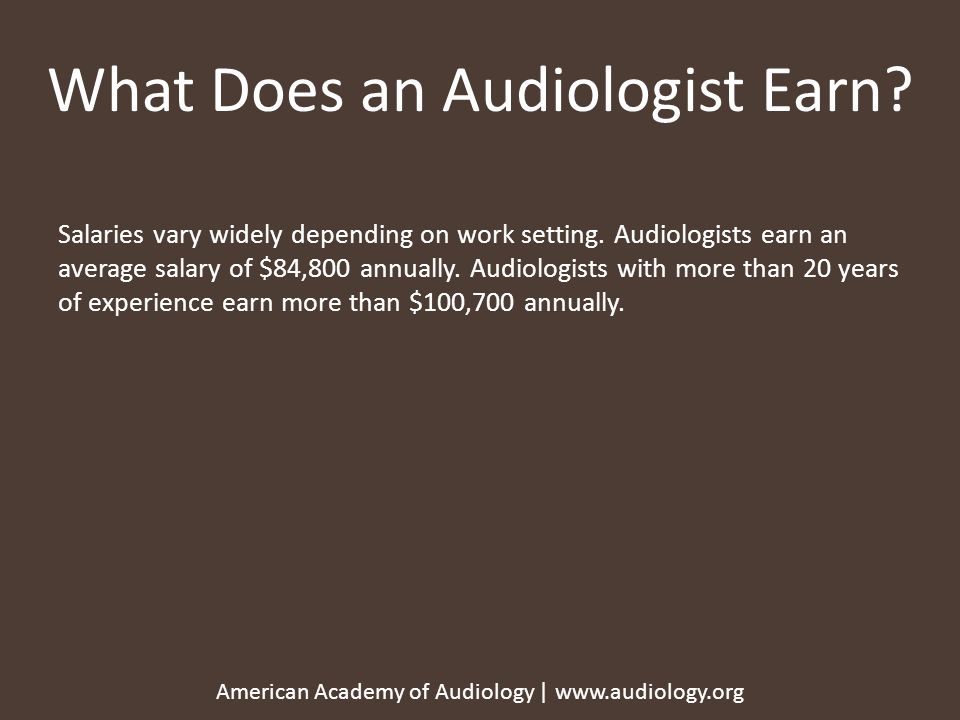 What Does an Audiologist Earn?

Salaries vary widely depending on work setting. Audiologists earn an average salary of \$84,800 annually. Audiologists with more than 20 years of experience earn more than \$100,700 annually.

American Academy of Audiology | www.audiology.org